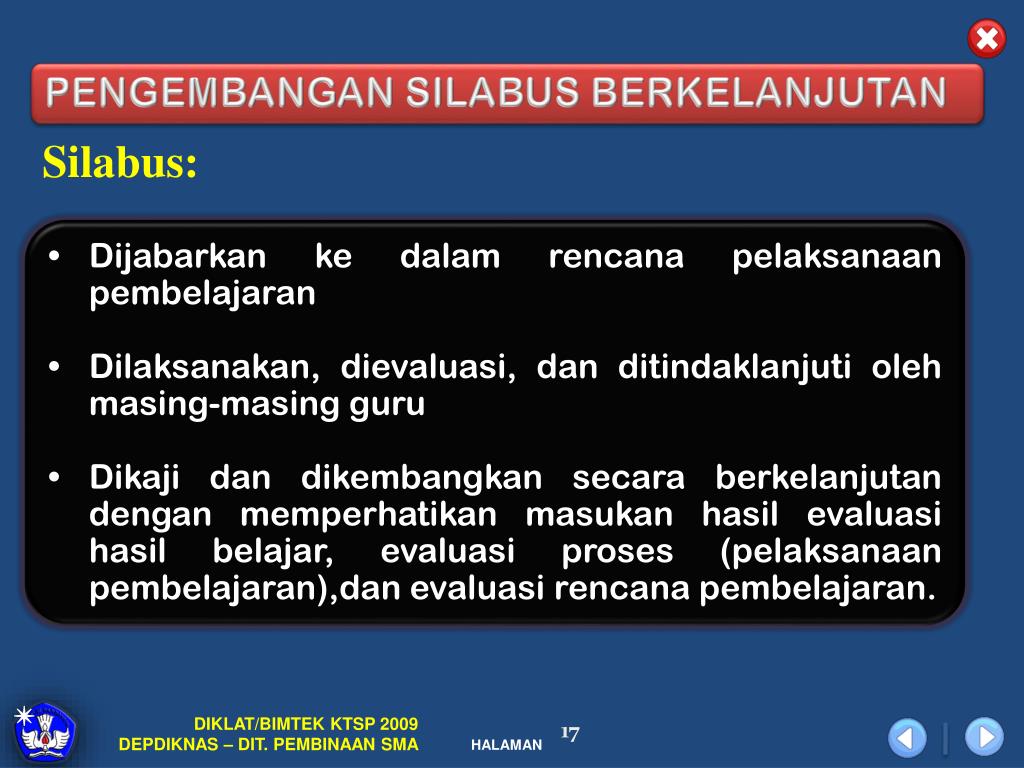 PENGEMBANGAN SILABUS BERKELANJUTAN

Silabus:

• Dijabarkan ke dalam rencana pelaksanaan pembelajaran

• Dilaksanakan, dievaluasi, dan ditindaklanjuti oleh masing-masing guru

• Dikaji dan dikembangkan secara berkelanjutan dengan memperhatikan masukan hasil evaluasi hasil belajar, evaluasi proses (pelaksanaan pembelajaran),dan evaluasi rencana pembelajaran.

DIKLAT/BIMTEK KTSP 2009
DEPDIKNAS – DIT. PEMBINAAN SMA

HALAMAN 17